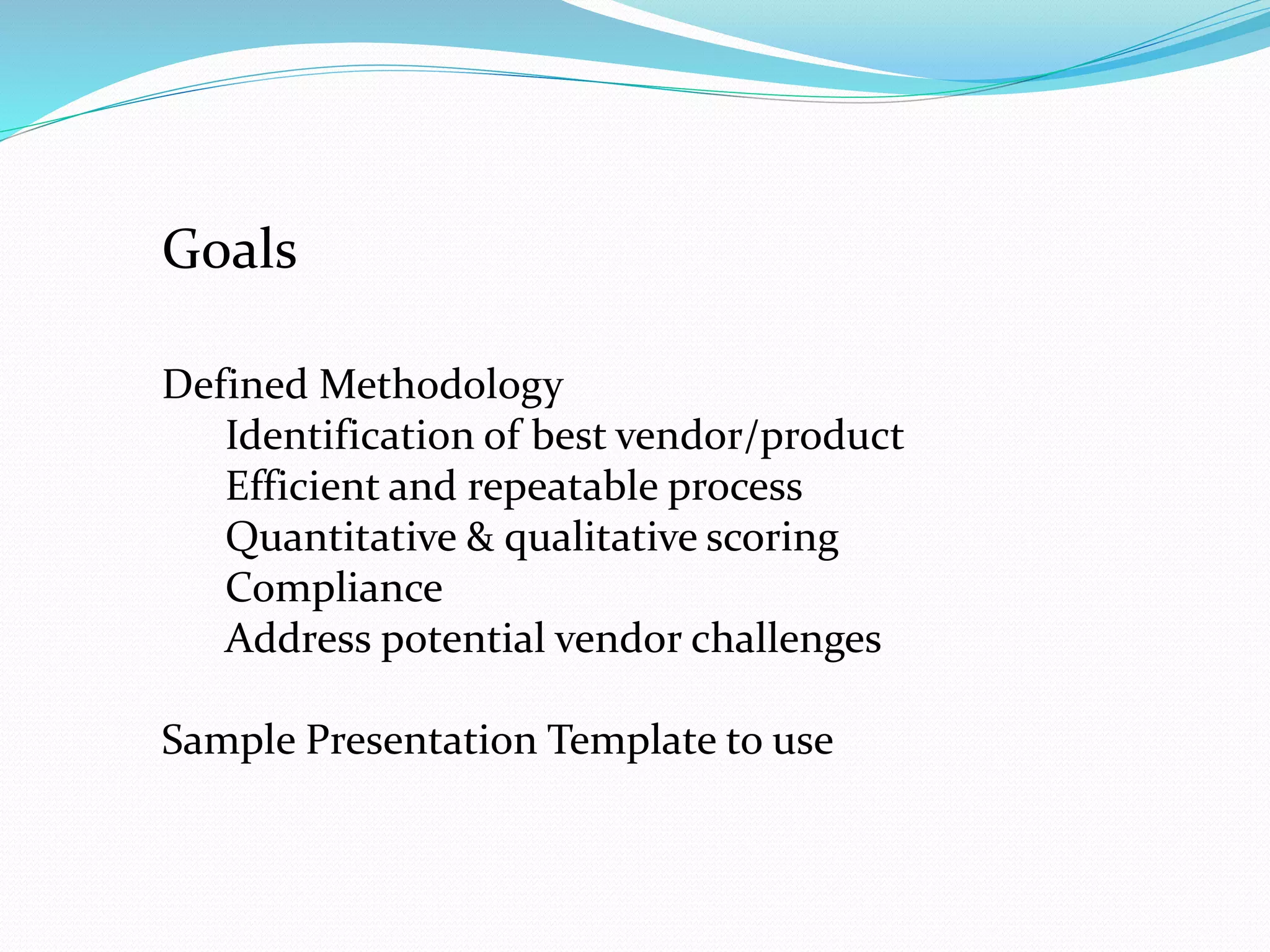 Goals

Defined Methodology
Identification of best vendor/product
Efficient and repeatable process
Quantitative & qualitative scoring
Compliance
Address potential vendor challenges

Sample Presentation Template to use